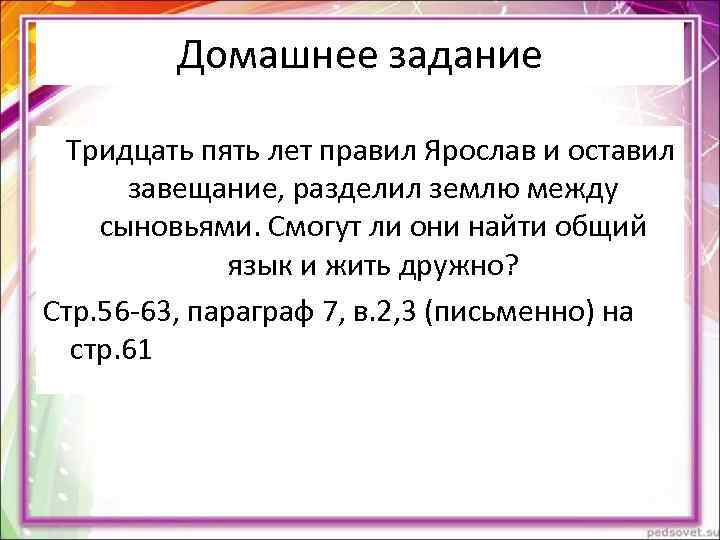 Домашнее задание

Тридцать пять лет правил Ярослав и оставил завещание, разделил землю между сыновьями. Смогут ли они найти общий язык и жить дружно?

Стр.56-63, параграф 7, в.2,3 (письменно) на стр.61

pedsovet.su